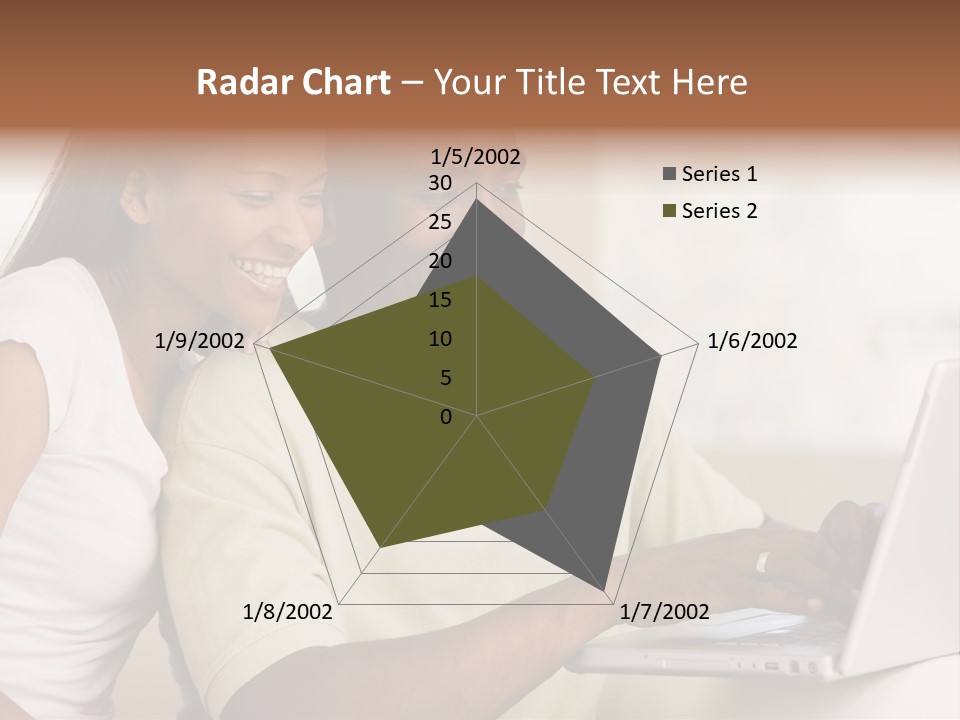 Radar Chart – Your Title Text Here

1/5/2002
30
25
20
15
10
5
0
1/6/2002
1/7/2002
1/8/2002
1/9/2002

Series 1
Series 2